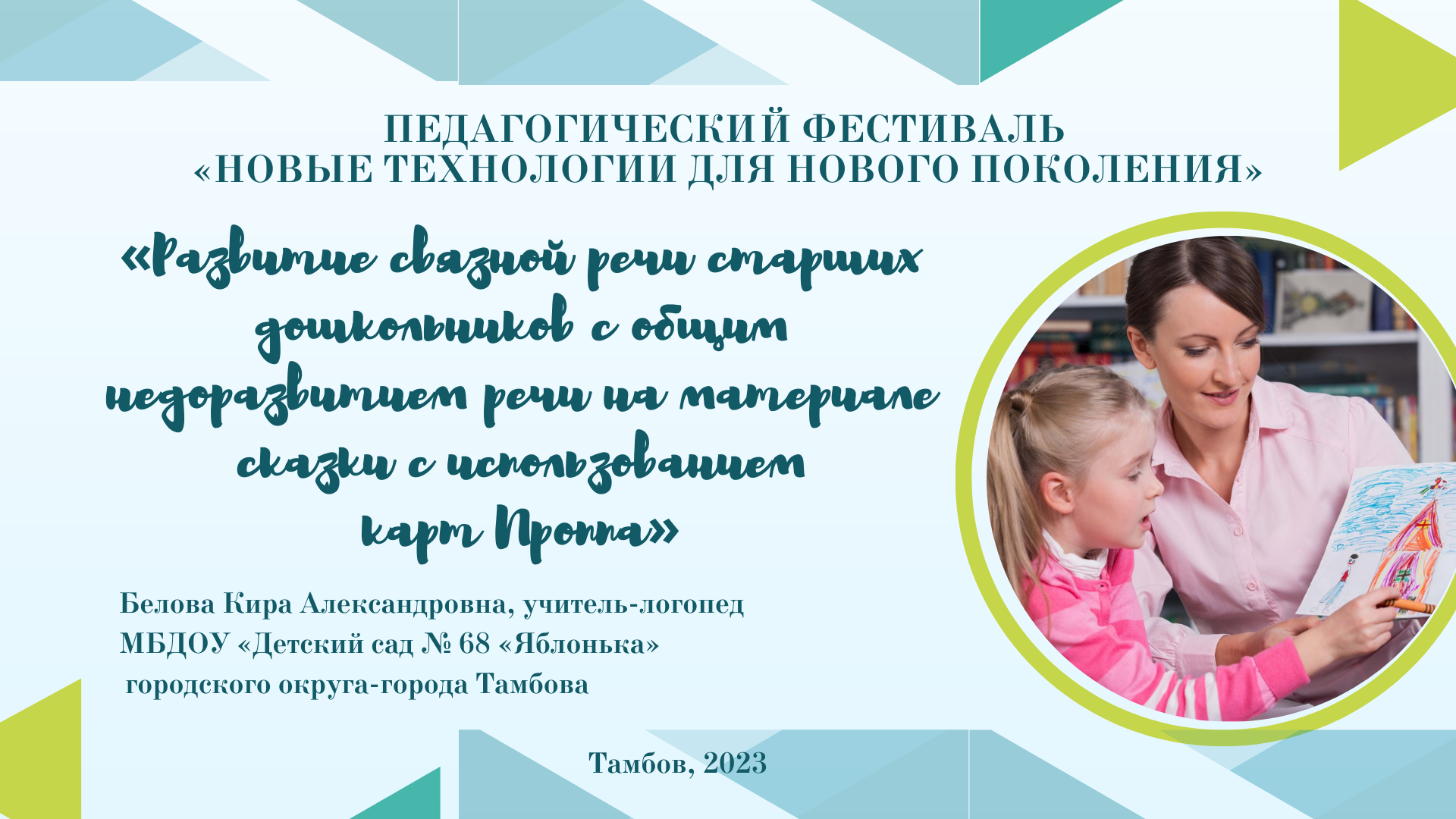 ПЕДАГОГИЧЕСКИЙ ФЕСТИВАЛЬ
«НОВЫЕ ТЕХНОЛОГИИ ДЛЯ НОВОГО ПОКОЛЕНИЯ»

«Развитие связной речи старших дошкольников с общим недоразвитием речи на материале сказки с использованием карт Проппа»

Белова Кира Александровна, учитель-логопед
МБДОУ «Детский сад № 68 «Яблонька»
городского округа-города Тамбова

Тамбов, 2023